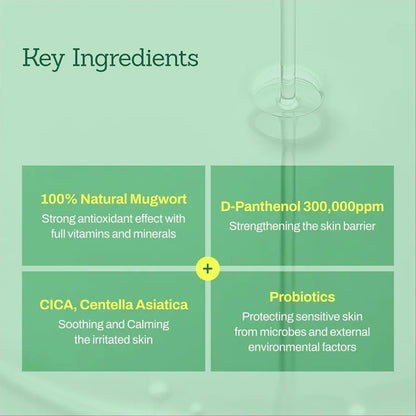 Key Ingredients

100% Natural Mugwort

Strong antioxidant effect with full vitamins and minerals

D-Panthenol 300,000ppm

Strengthening the skin barrier

+

CICA, Centella Asiatica

Soothing and Calming the irritated skin

Probiotics

Protecting sensitive skin from microbes and external environmental factors